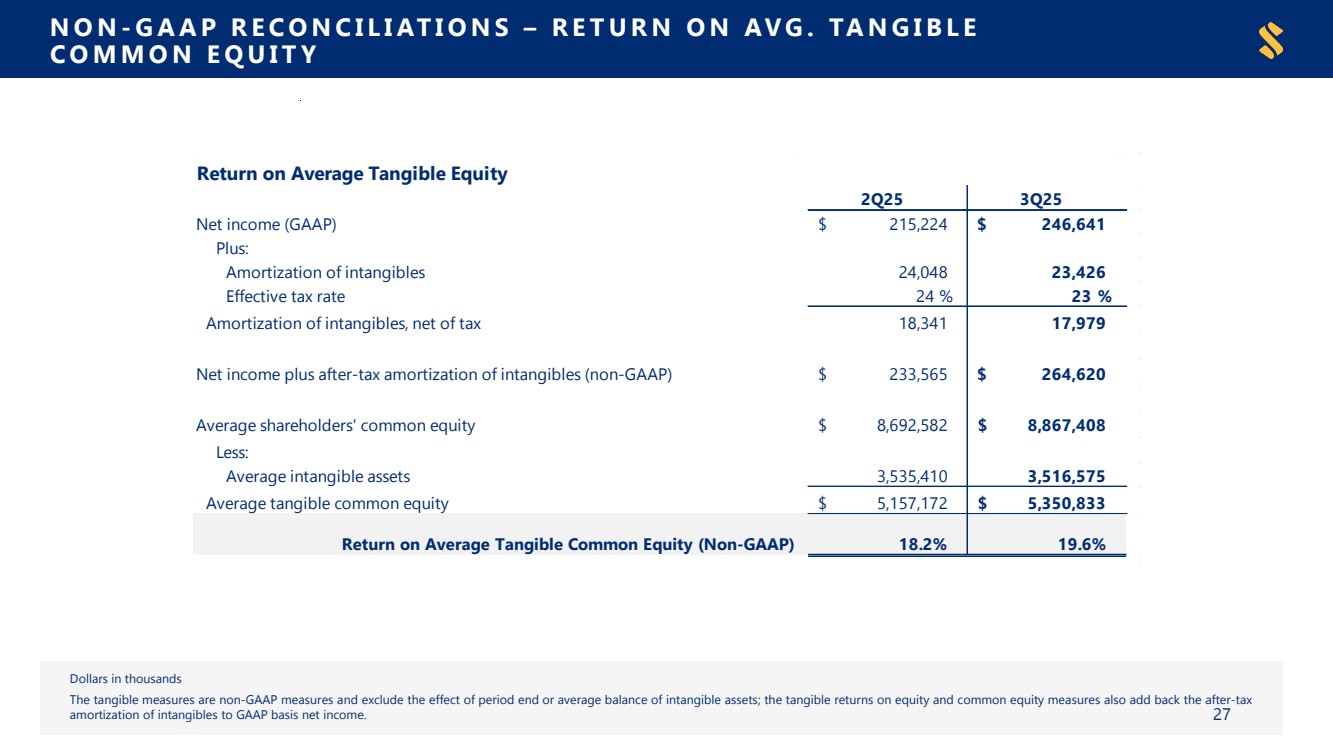 NON-GAAP RECONCILIATIONS – RETURN ON AVG. TANGIBLE COMMON EQUITY

Return on Average Tangible Equity

| | 2Q25 | 3Q25 |
|---|---|---|
| Net income (GAAP) | $ 215,224 | $ 246,641 |
| Plus: | | |
| Amortization of intangibles | 24,048 | 23,426 |
| Effective tax rate | 24 % | 23 % |
| Amortization of intangibles, net of tax | 18,341 | 17,979 |
| Net income plus after-tax amortization of intangibles (non-GAAP) | $ 233,565 | $ 264,620 |
| Average shareholders' common equity | $ 8,692,582 | $ 8,867,408 |
| Less: | | |
| Average intangible assets | 3,535,410 | 3,516,575 |
| Average tangible common equity | $ 5,157,172 | $ 5,350,833 |
| Return on Average Tangible Common Equity (Non-GAAP) | 18.2% | 19.6% |

Dollars in thousands

The tangible measures are non-GAAP measures and exclude the effect of period end or average balance of intangible assets; the tangible returns on equity and common equity measures also add back the after-tax amortization of intangibles to GAAP basis net income.

27